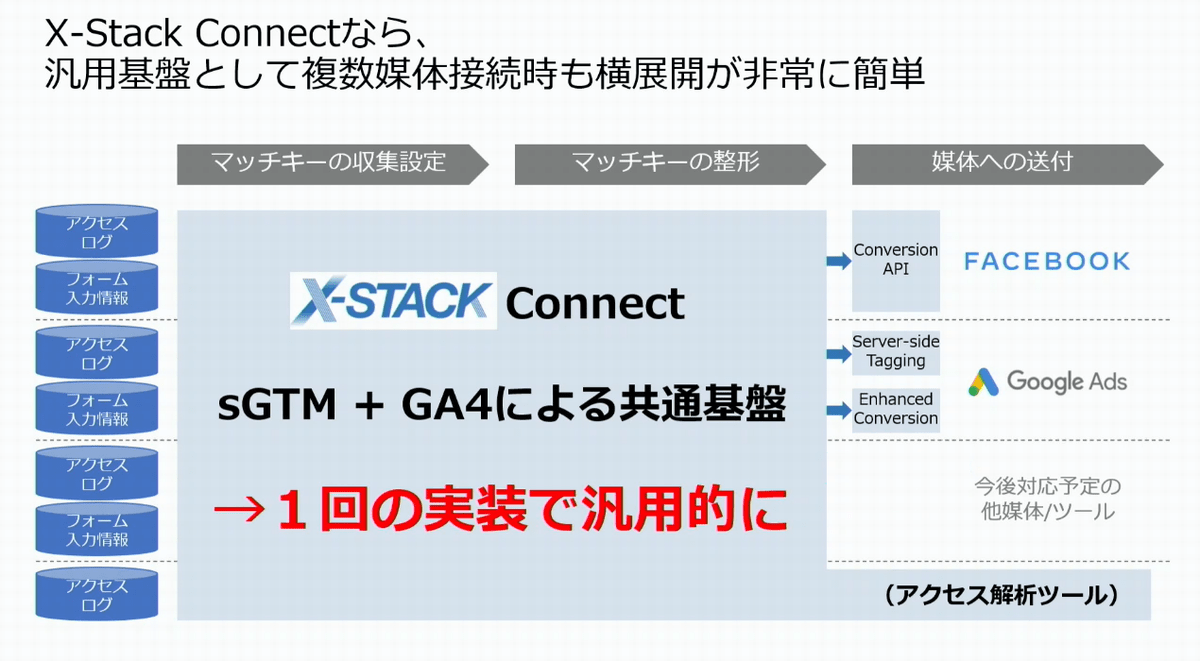 X-Stack Connectなら、
汎用基盤として複数媒体接続時も横展開が非常に簡単

マッチキーの収集設定

マッチキーの整形

媒体への送付

アクセスログ

フォーム入力情報

アクセスログ

フォーム入力情報

アクセスログ

フォーム入力情報

アクセスログ

X-STACK Connect

sGTM + GA4による共通基盤

→１回の実装で汎用的に

Conversion API

FACEBOOK

Server-side Tagging

Enhanced Conversion

Google Ads

今後対応予定の他媒体/ツール

（アクセス解析ツール）